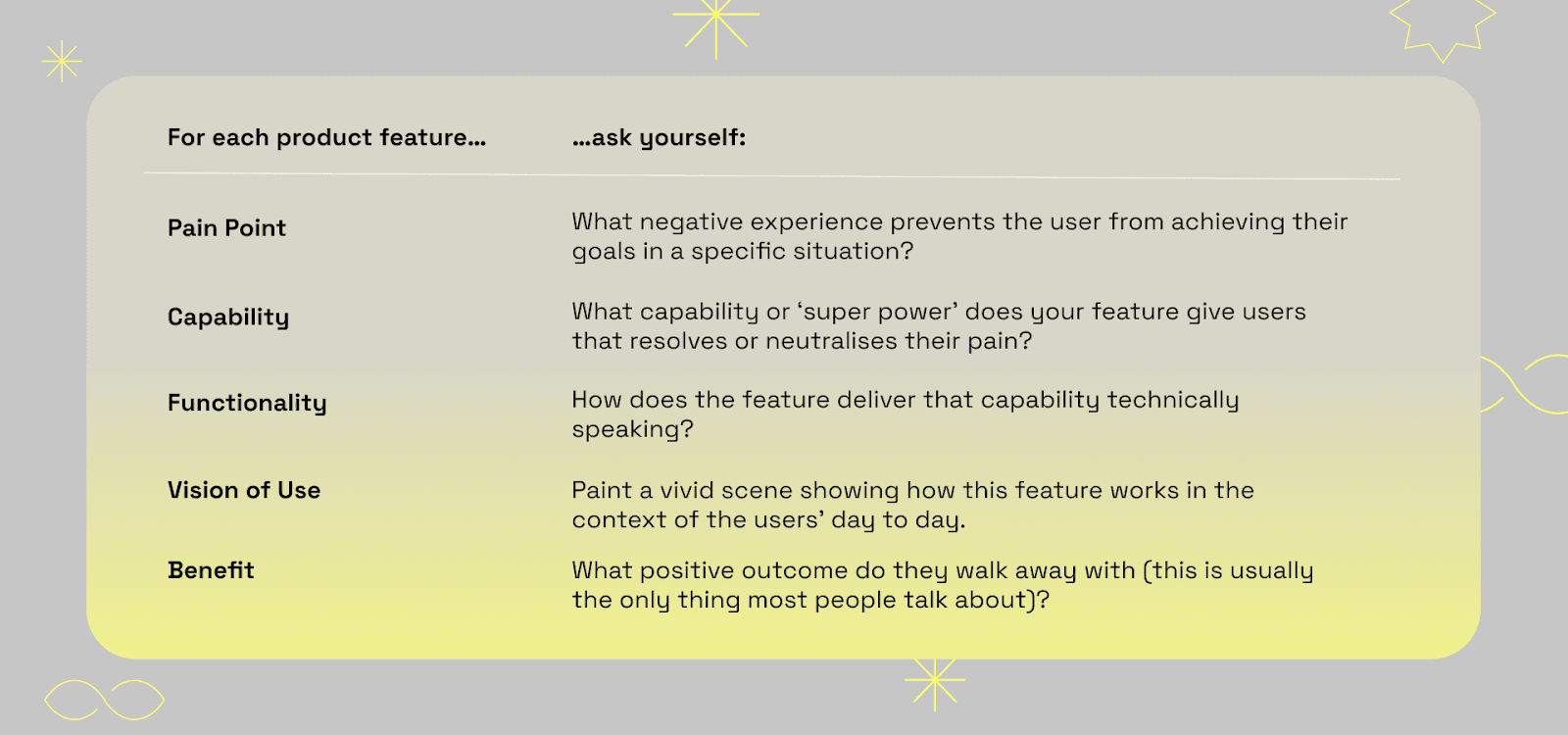 | For each product feature... | ...ask yourself: |
|---|---|
| Pain Point | What negative experience prevents the user from achieving their goals in a specific situation? |
| Capability | What capability or ‘super power’ does your feature give users that resolves or neutralises their pain? |
| Functionality | How does the feature deliver that capability technically speaking? |
| Vision of Use | Paint a vivid scene showing how this feature works in the context of the users’ day to day. |
| Benefit | What positive outcome do they walk away with (this is usually the only thing most people talk about)? |